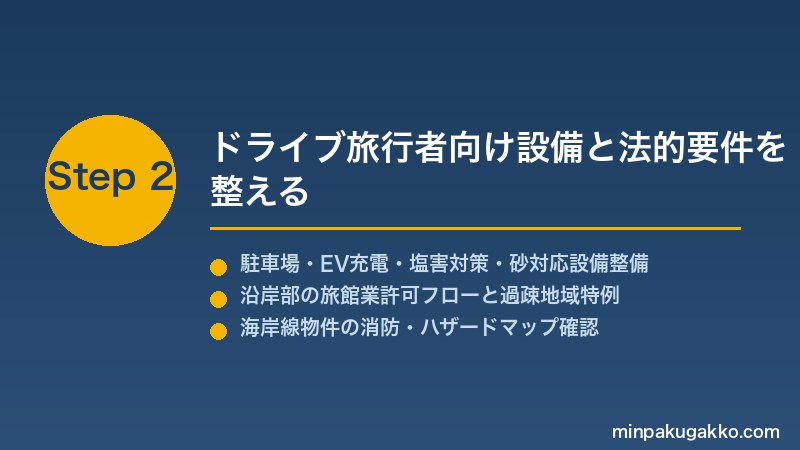 Step 2

ドライブ旅行者向け設備と法的要件を整える

駐車場・EV充電・塩害対策・砂対応設備整備

沿岸部の旅館業許可フローと過疎地域特例

海岸線物件の消防・ハザードマップ確認

minpakugakko.com